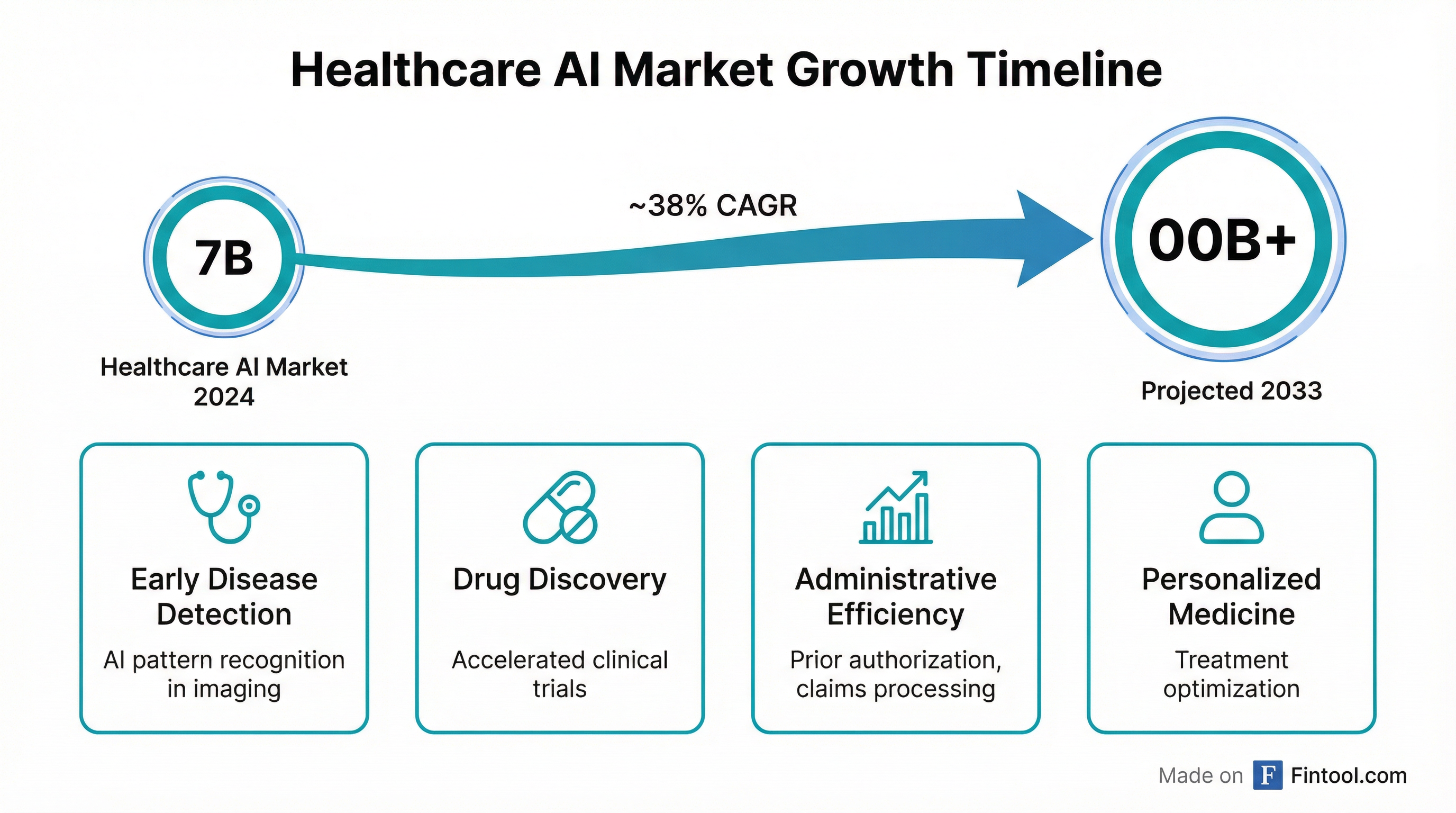 Healthcare AI Market Growth Timeline

7B

~38% CAGR

00B+

Healthcare AI Market 2024

Projected 2033

Early Disease Detection

AI pattern recognition in imaging

Drug Discovery

Accelerated clinical trials

Administrative Efficiency

Prior authorization, claims processing

Personalized Medicine

Treatment optimization

Made on F Fintool.com